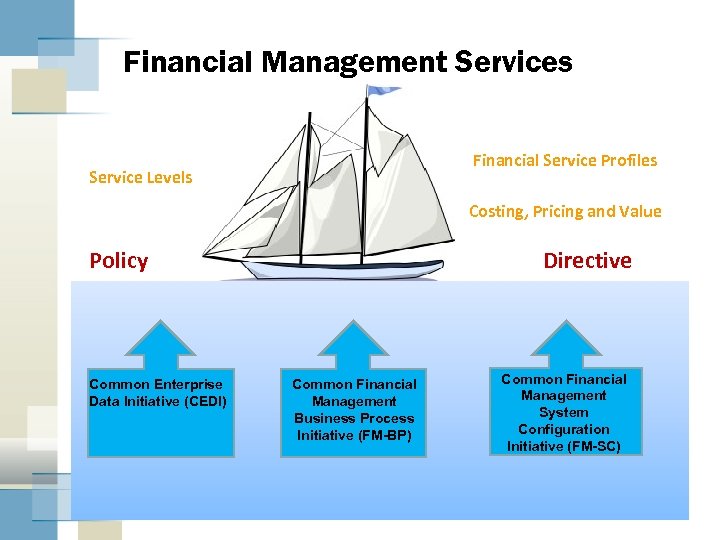 Financial Management Services

Service Levels

Financial Service Profiles

Costing, Pricing and Value

Policy

Directive

Common Enterprise Data Initiative (CEDI)

Common Financial Management Business Process Initiative (FM-BP)

Common Financial Management System Configuration Initiative (FM-SC)